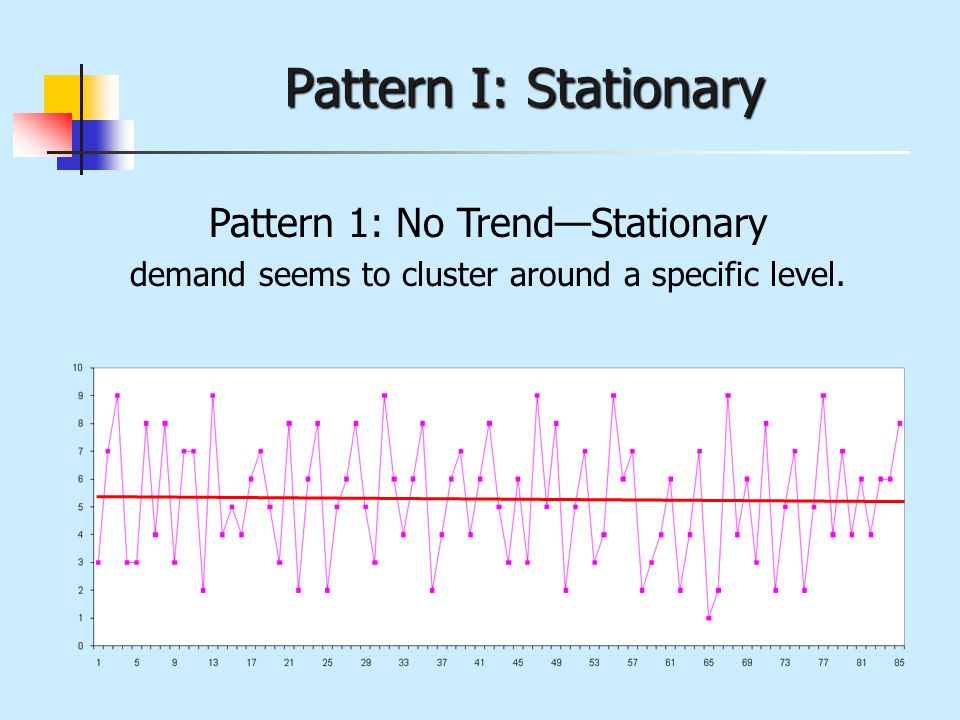 Pattern I: Stationary

Pattern 1: No Trend—Stationary
demand seems to cluster around a specific level.

10
9
8
7
6
5
4
3
2
1
0

1 5 9 13 17 21 25 29 33 37 41 45 49 53 57 61 65 69 73 77 81 85